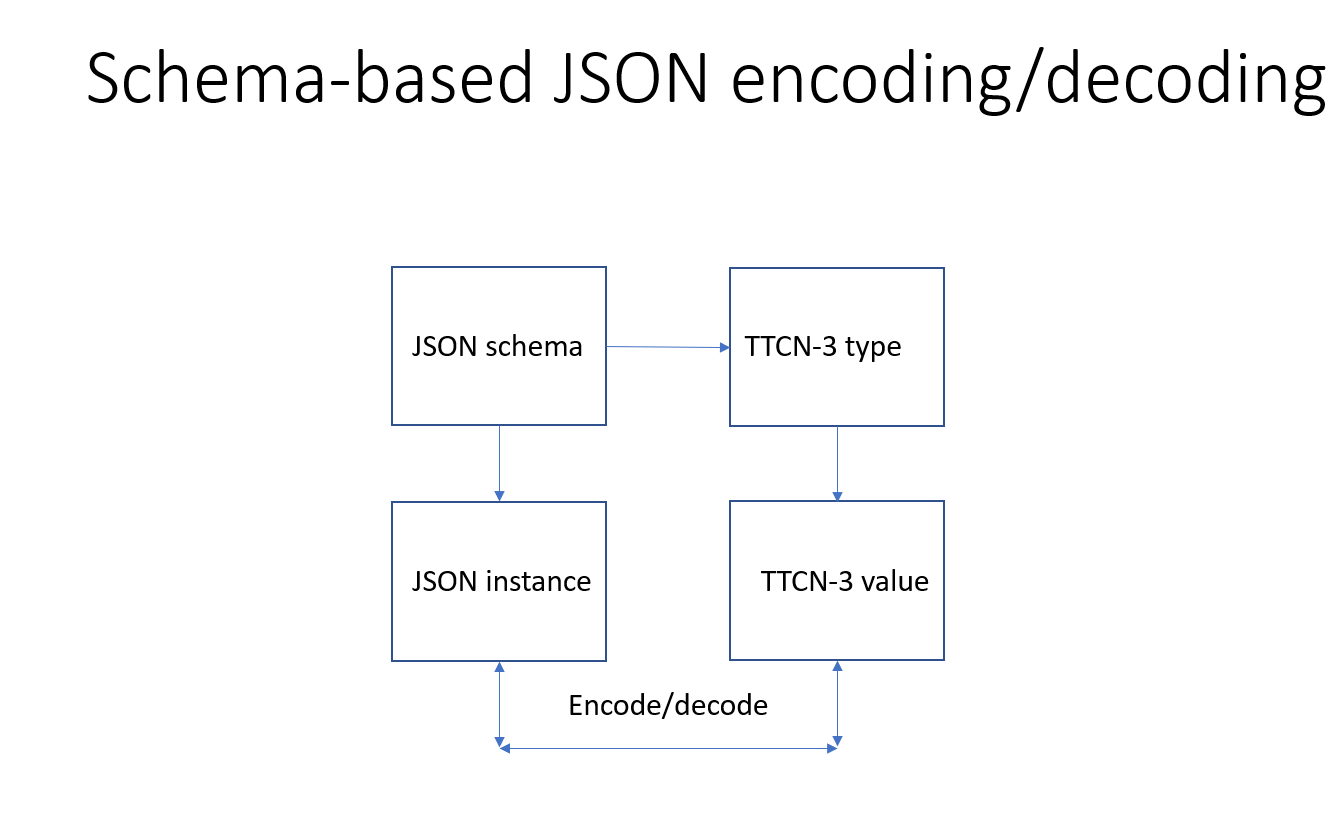 Schema-based JSON encoding/decoding

JSON schema

TTCN-3 type

JSON instance

TTCN-3 value

Encode/decode